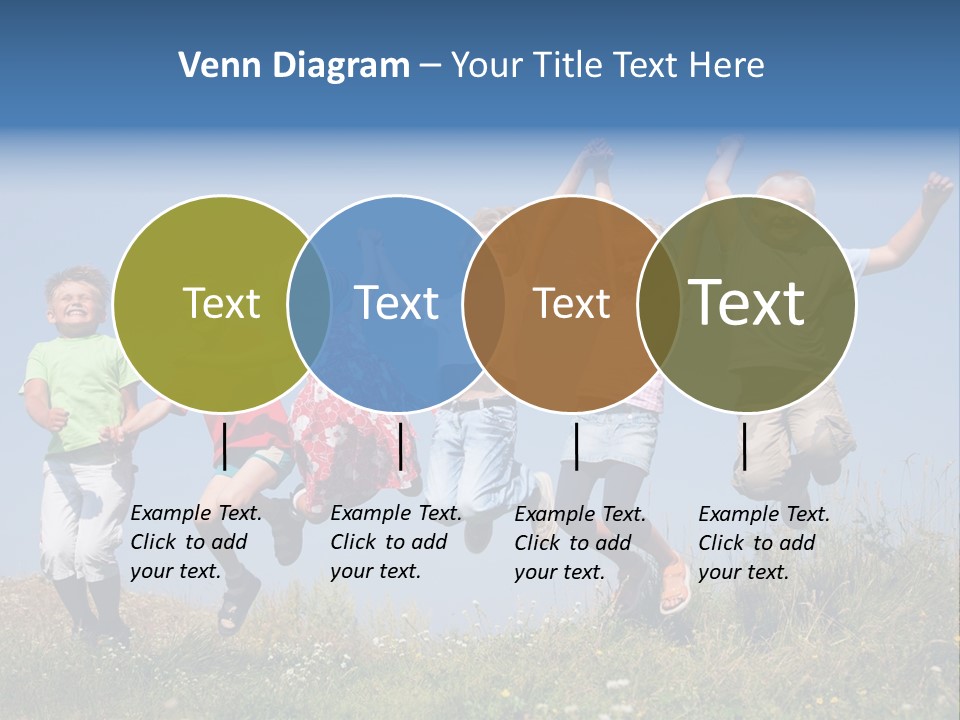 Venn Diagram – Your Title Text Here

Text

Text

Text

Text

Example Text. Click to add your text.

Example Text. Click to add your text.

Example Text. Click to add your text.

Example Text. Click to add your text.